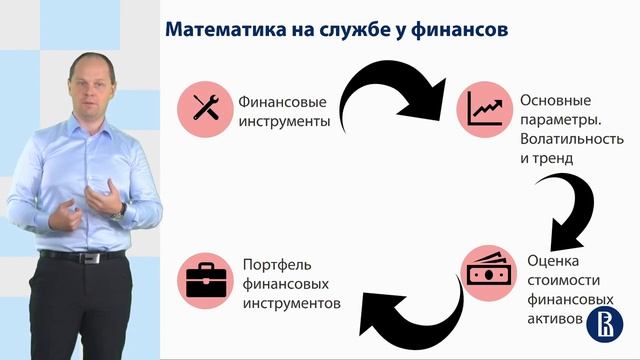 Математика на службе у финансов

Финансовые инструменты

Основные параметры. Волатильность и тренд

Оценка стоимости финансовых активов

Портфель финансовых инструментов